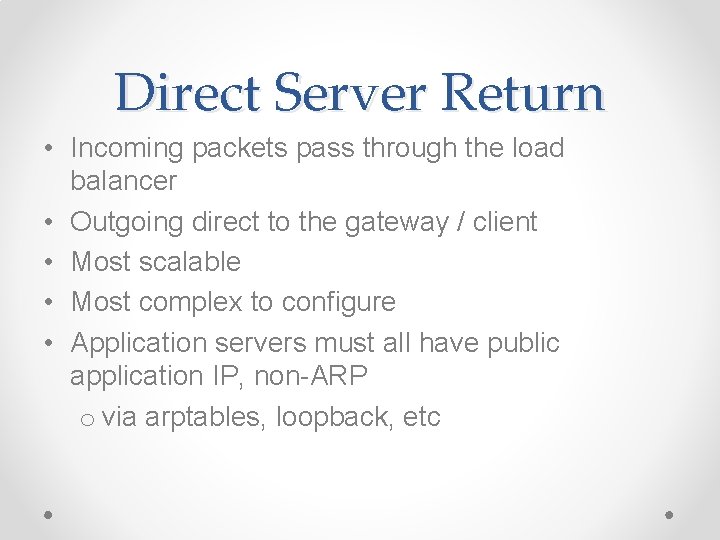 Direct Server Return

• Incoming packets pass through the load balancer
• Outgoing direct to the gateway / client
• Most scalable
• Most complex to configure
• Application servers must all have public application IP, non-ARP
  o via arptables, loopback, etc